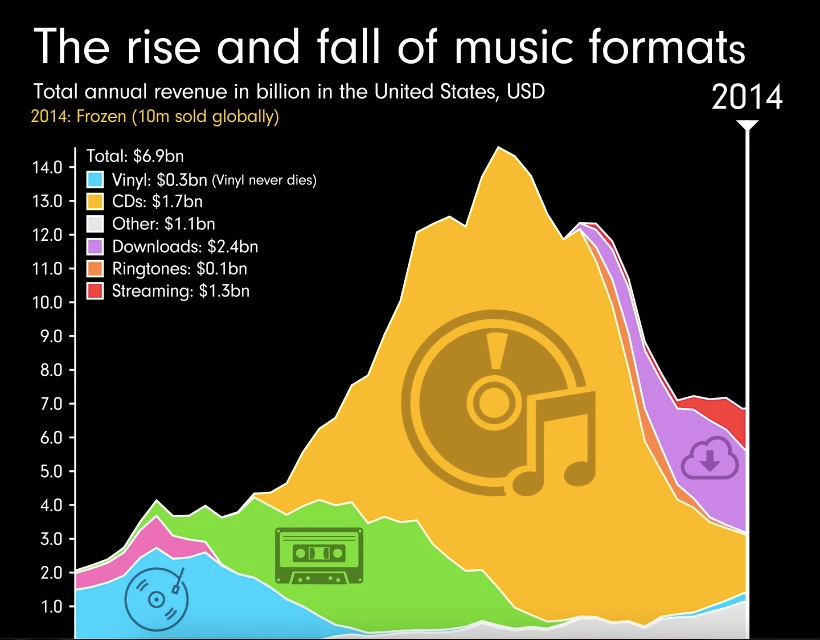 The rise and fall of music formats

Total annual revenue in billion in the United States, USD

2014: Frozen (10m sold globally)

2014

Total: $6.9bn
Vinyl: $0.3bn (Vinyl never dies)
CDs: $1.7bn
Other: $1.1bn
Downloads: $2.4bn
Ringtones: $0.1bn
Streaming: $1.3bn

14.0
13.0
12.0
11.0
10.0
9.0
8.0
7.0
6.0
5.0
4.0
3.0
2.0
1.0